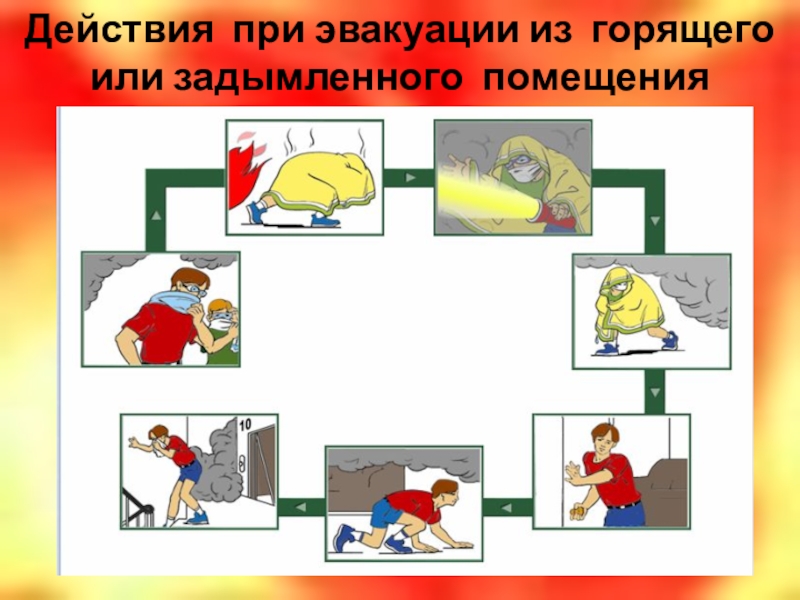 Действия при эвакуации из горящего или задымленного помещения

10